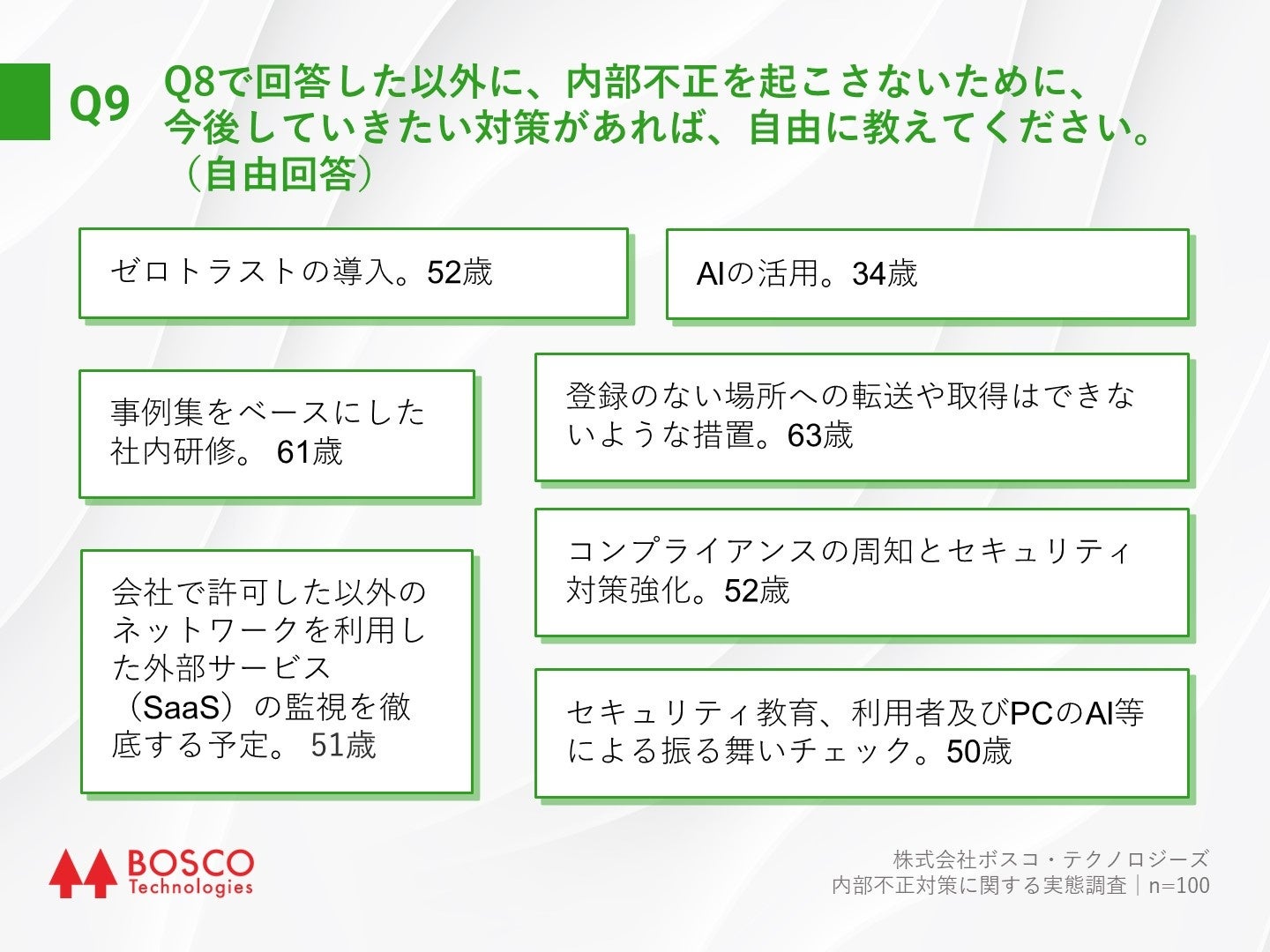 Q9 Q8で回答した以外に、内部不正を起こさないために、今後していきたい対策があれば、自由に教えてください。（自由回答）

ゼロトラストの導入。52歳

AIの活用。34歳

事例集をベースにした社内研修。 61歳

登録のない場所への転送や取得はできないような措置。63歳

会社で許可した以外のネットワークを利用した外部サービス（SaaS）の監視を徹底する予定。 51歳

コンプライアンスの周知とセキュリティ対策強化。52歳

セキュリティ教育、利用者及びPCのAI等による振る舞いチェック。50歳

BOSCO Technologies

株式会社ボスコ・テクノロジーズ
内部不正対策に関する実態調査｜n=100